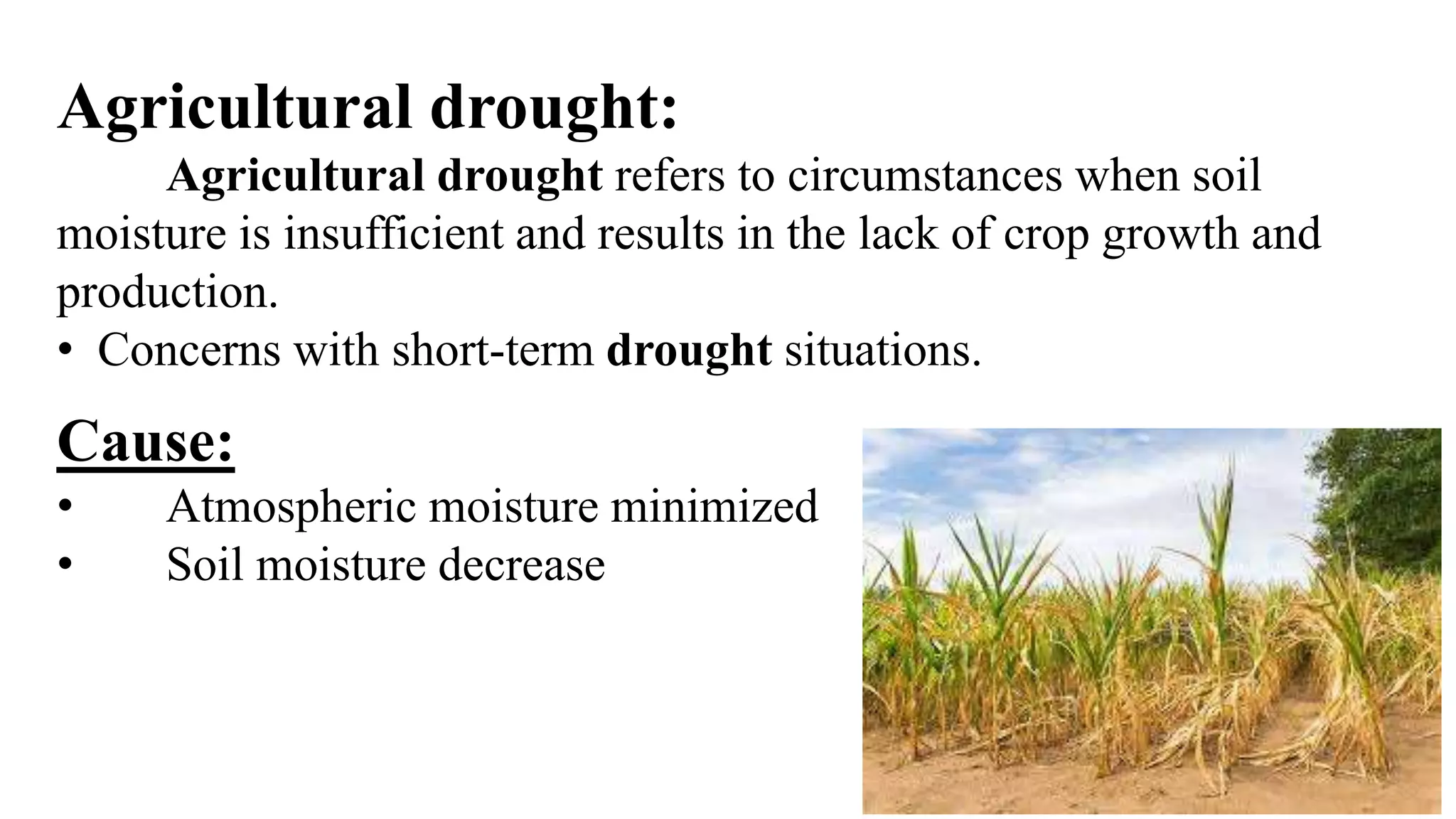 Agricultural drought:

Agricultural drought refers to circumstances when soil moisture is insufficient and results in the lack of crop growth and production.

• Concerns with short-term drought situations.

Cause:

• Atmospheric moisture minimized
• Soil moisture decrease